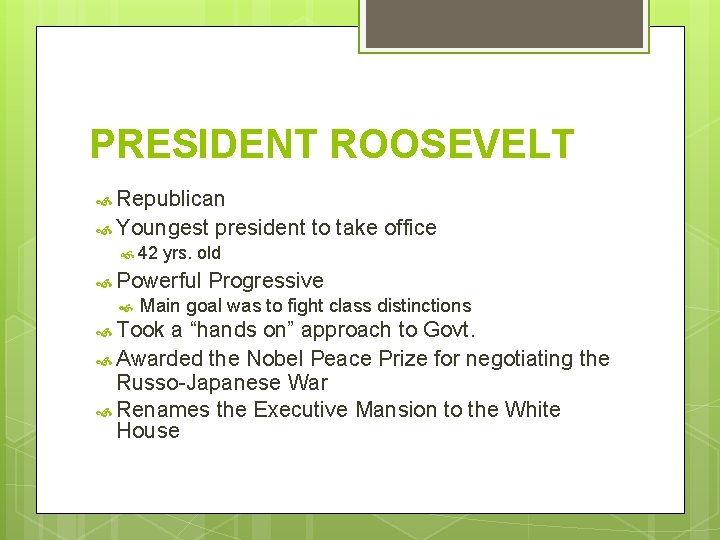 PRESIDENT ROOSEVELT

Republican

Youngest president to take office

42 yrs. old

Powerful Progressive

Main goal was to fight class distinctions

Took a “hands on” approach to Govt.

Awarded the Nobel Peace Prize for negotiating the Russo-Japanese War

Renames the Executive Mansion to the White House